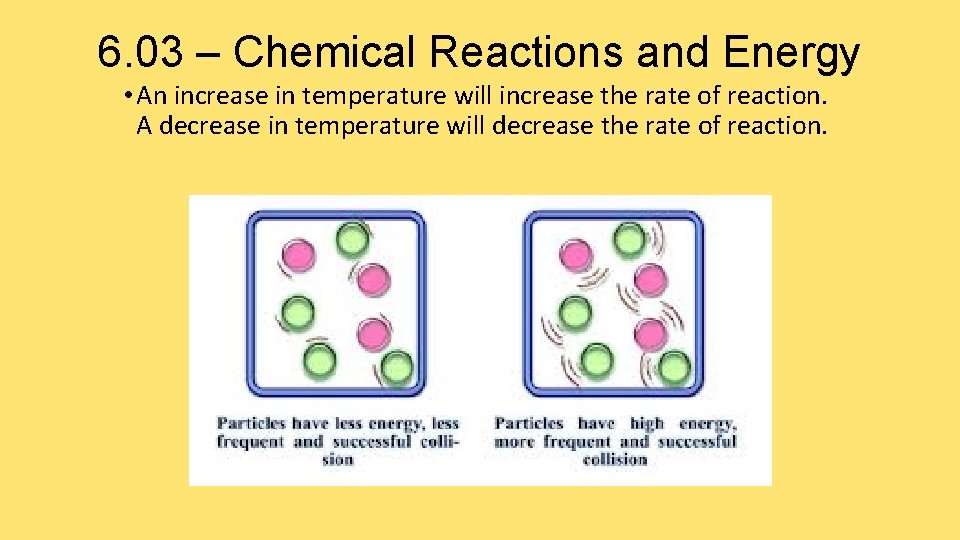 6.03 – Chemical Reactions and Energy

• An increase in temperature will increase the rate of reaction. A decrease in temperature will decrease the rate of reaction.

Particles have less energy, less frequent and successful collision

Particles have high energy, more frequent and successful collision